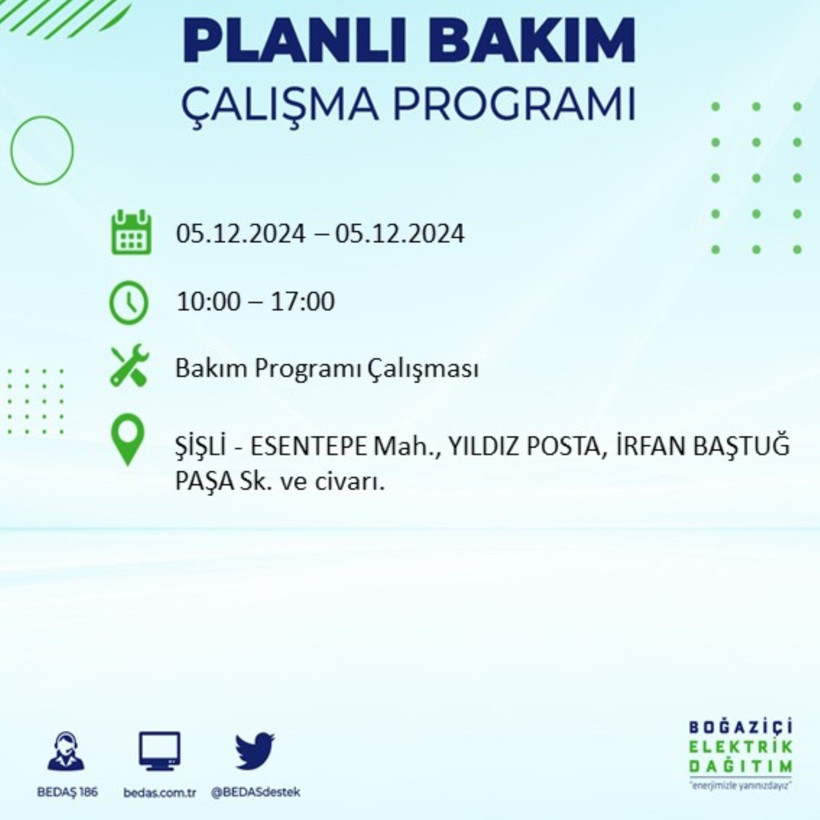 PLANLI BAKIM
ÇALIŞMA PROGRAMI

05.12.2024 – 05.12.2024

10:00 – 17:00

Bakım Programı Çalışması

ŞİŞLİ - ESENTEPE Mah., YILDIZ POSTA, İRFAN BAŞTUĞ PAŞA Sk. ve civarı.

BEDAŞ 186
bedas.com.tr
@BEDASdestek

BOĞAZİÇİ
ELEKTRİK
DAĞITIM
"enerjimizle yanınızdayız"